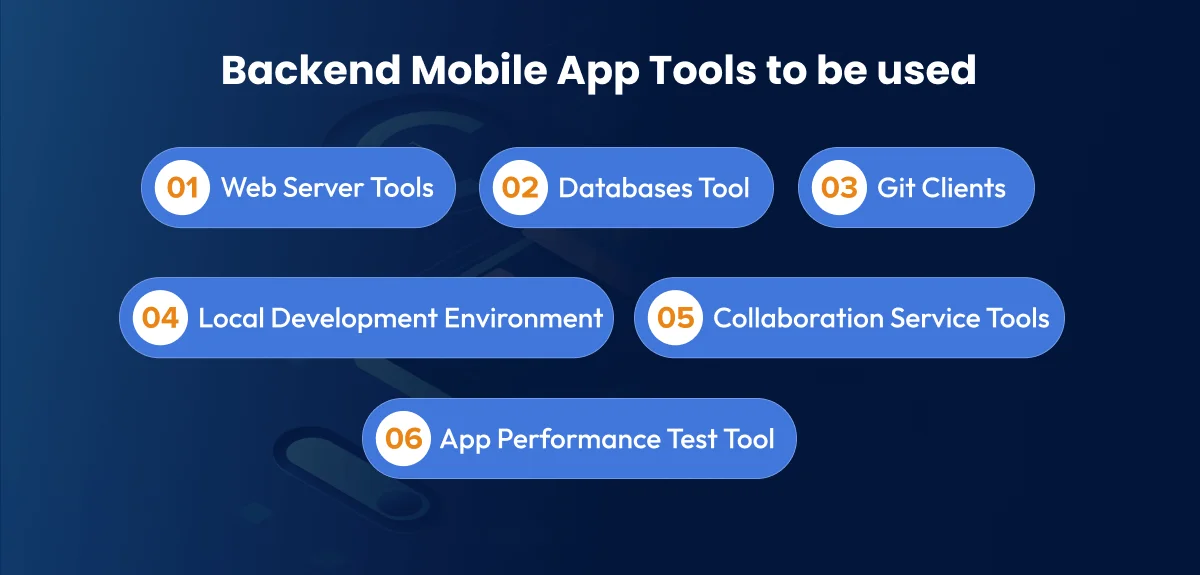 Backend Mobile App Tools to be used

01 Web Server Tools

02 Databases Tool

03 Git Clients

04 Local Development Environment

05 Collaboration Service Tools

06 App Performance Test Tool